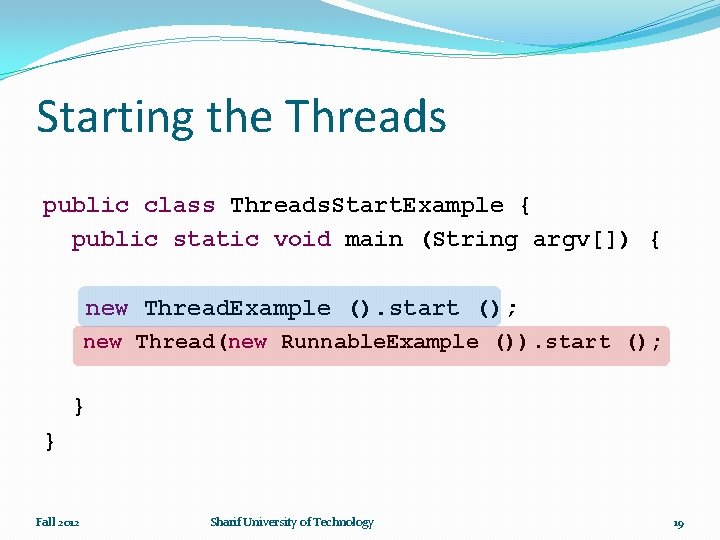 Starting the Threads

public class ThreadsStartExample {
  public static void main (String argv[]) {

    new ThreadExample ().start ();
    new Thread(new RunnableExample ()).start ();

  }
}

Fall 2012

Sharif University of Technology

19